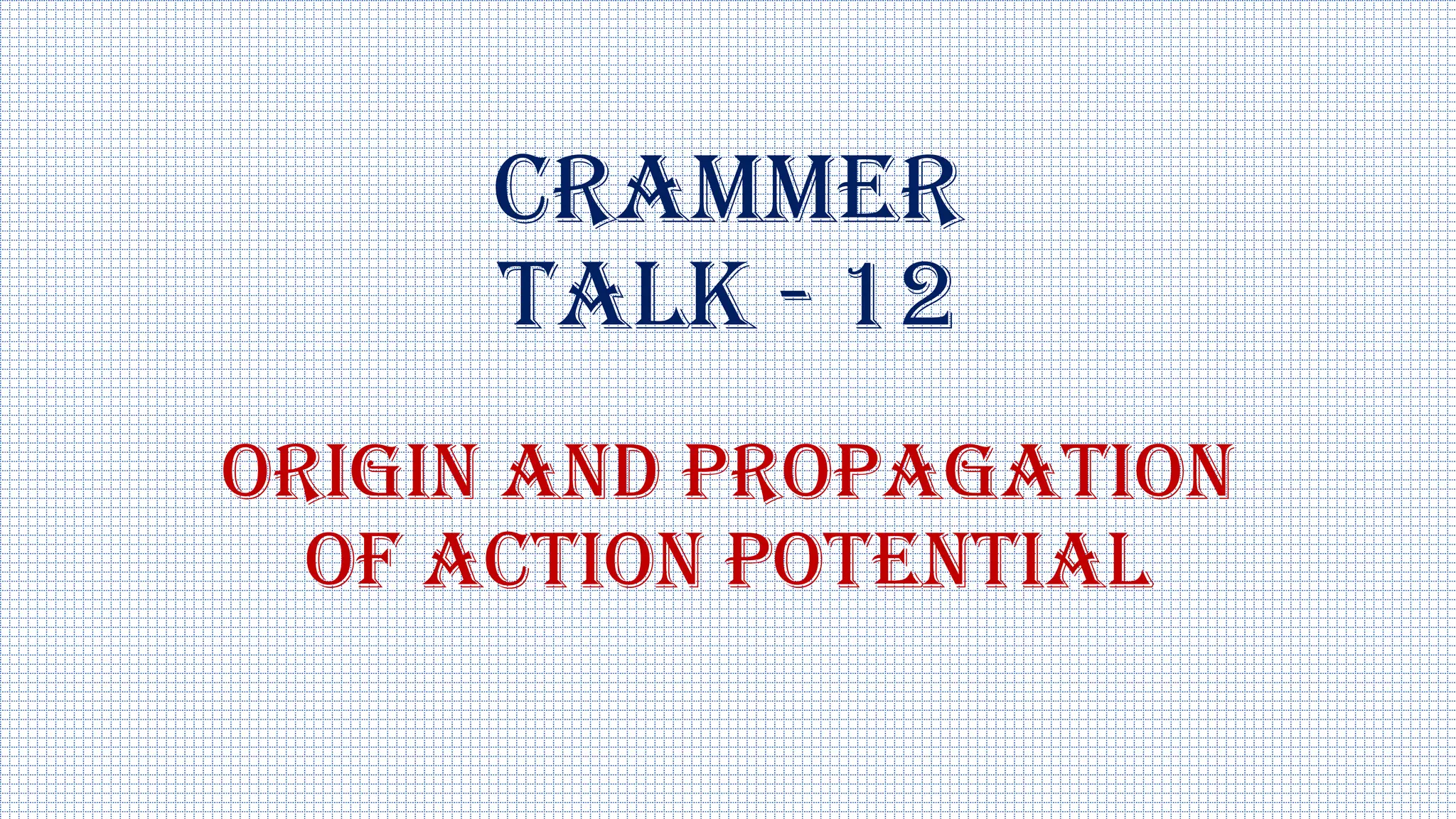 CRAMMER TALK - 12

ORIGIN AND PROPAGATION OF ACTION POTENTIAL